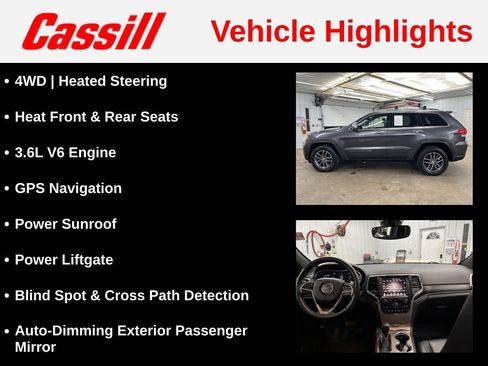 Cassill

Vehicle Highlights

• 4WD | Heated Steering

• Heat Front & Rear Seats

• 3.6L V6 Engine

• GPS Navigation

• Power Sunroof

• Power Liftgate

• Blind Spot & Cross Path Detection

• Auto-Dimming Exterior Passenger Mirror